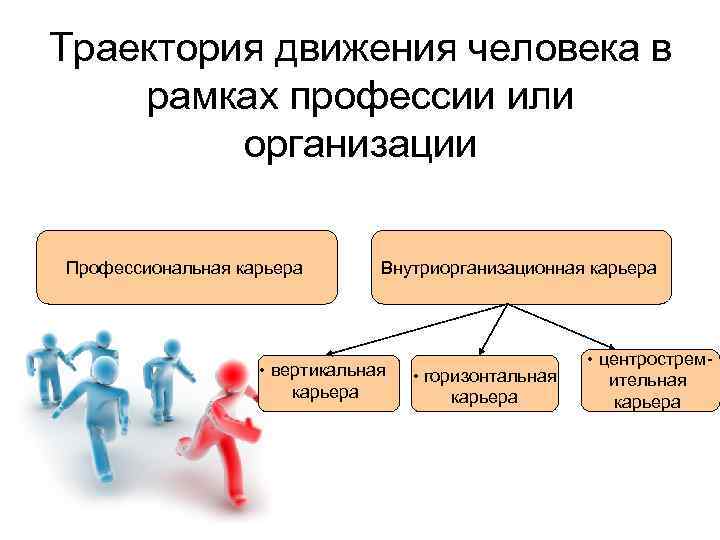 Траектория движения человека в рамках профессии или организации

Профессиональная карьера

Внутриорганизационная карьера

• вертикальная карьера

• горизонтальная карьера

• центростремительная карьера